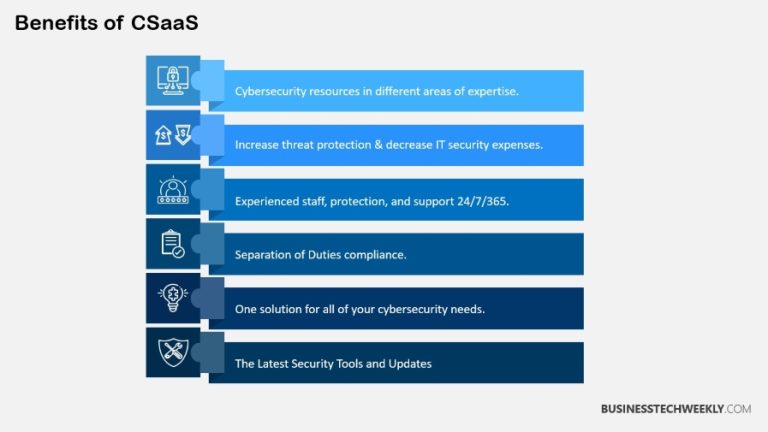 Benefits of CSaaS

Cybersecurity resources in different areas of expertise.

Increase threat protection & decrease IT security expenses.

Experienced staff, protection, and support 24/7/365.

Separation of Duties compliance.

One solution for all of your cybersecurity needs.

The Latest Security Tools and Updates

BUSINESSTECHWEEKLY.COM